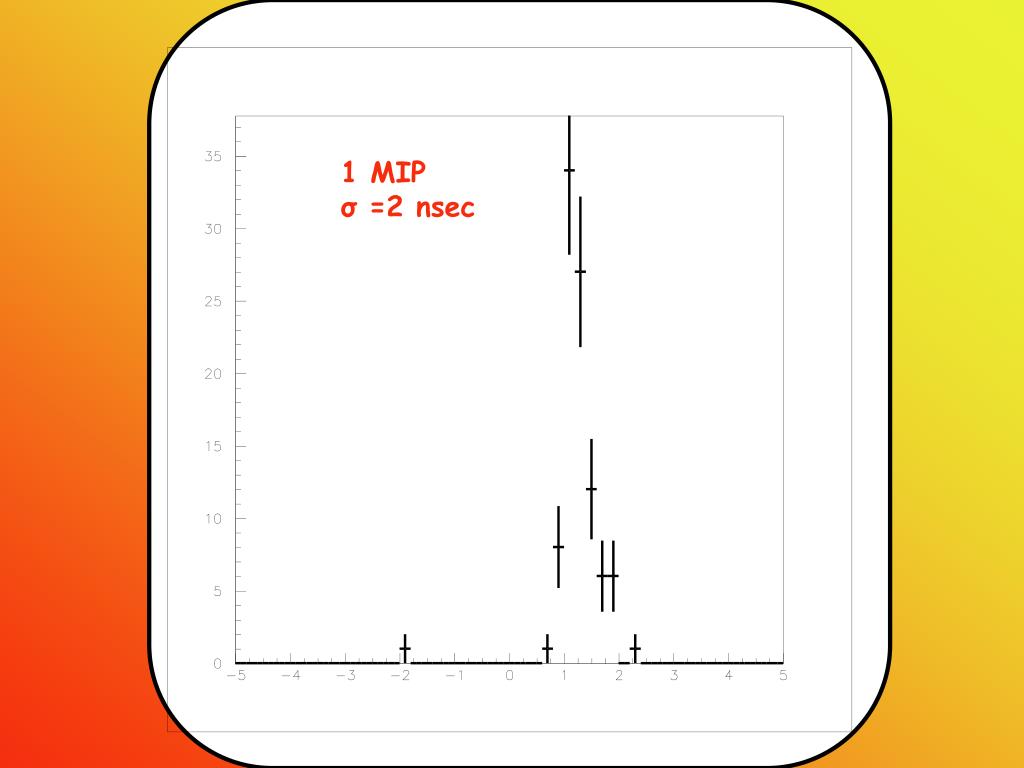 1 MIP
σ =2 nsec

35
30
25
20
15
10
5
0

−5 −4 −3 −2 −1 0 1 2 3 4 5